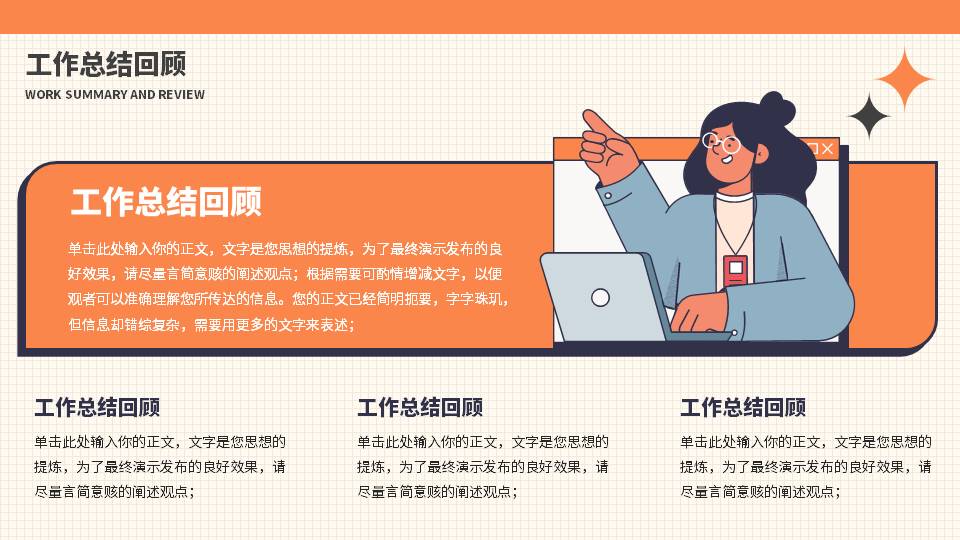 工作总结回顾
WORK SUMMARY AND REVIEW

工作总结回顾

单击此处输入你的正文，文字是您思想的提炼，为了最终演示发布的良好效果，请尽量言简意赅的阐述观点；根据需要可酌情增减文字，以便观者可以准确理解您所传达的信息。您的正文已经简明扼要，字字珠玑，但信息却错综复杂，需要用更多的文字来表述；

工作总结回顾

单击此处输入你的正文，文字是您思想的提炼，为了最终演示发布的良好效果，请尽量言简意赅的阐述观点；

工作总结回顾

单击此处输入你的正文，文字是您思想的提炼，为了最终演示发布的良好效果，请尽量言简意赅的阐述观点；

工作总结回顾

单击此处输入你的正文，文字是您思想的提炼，为了最终演示发布的良好效果，请尽量言简意赅的阐述观点；